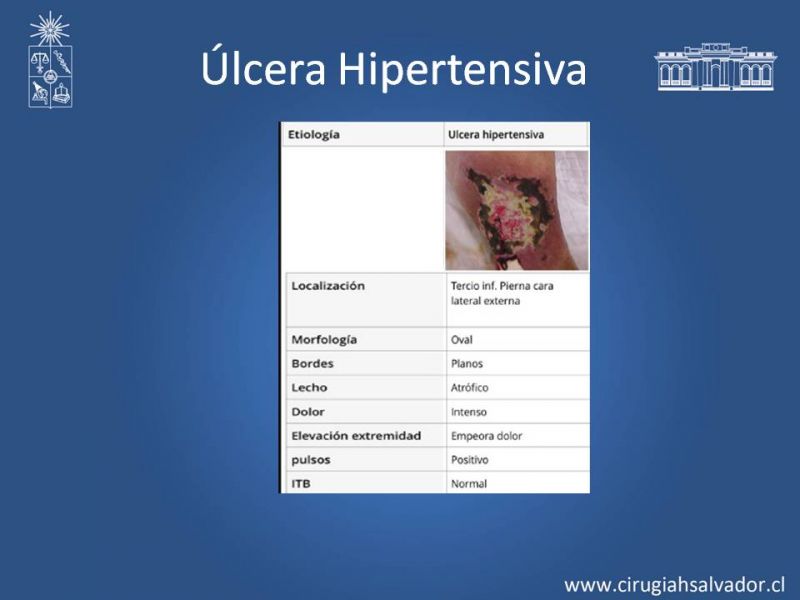 Úlcera Hipertensiva

| Etiología | Ulcera hipertensiva |
|---|---|
| | |
| Localización | Tercio inf. Pierna cara lateral externa |
| Morfología | Oval |
| Bordes | Planos |
| Lecho | Atrófico |
| Dolor | Intenso |
| Elevación extremidad | Empeora dolor |
| pulsos | Positivo |
| ITB | Normal |

www.cirugiahsalvador.cl